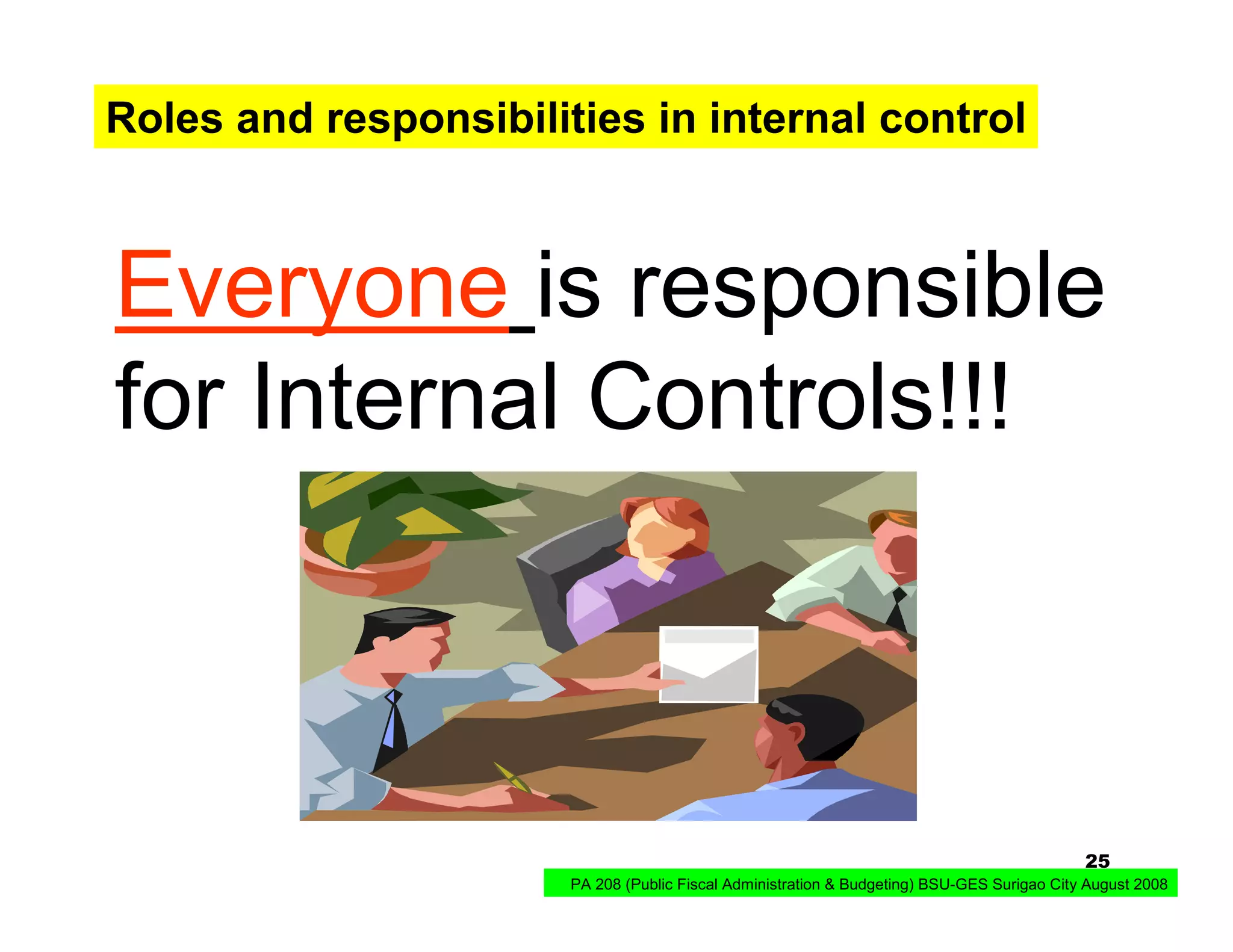 Roles and responsibilities in internal control

Everyone is responsible for Internal Controls!!!

25

PA 208 (Public Fiscal Administration & Budgeting) BSU-GES Surigao City August 2008